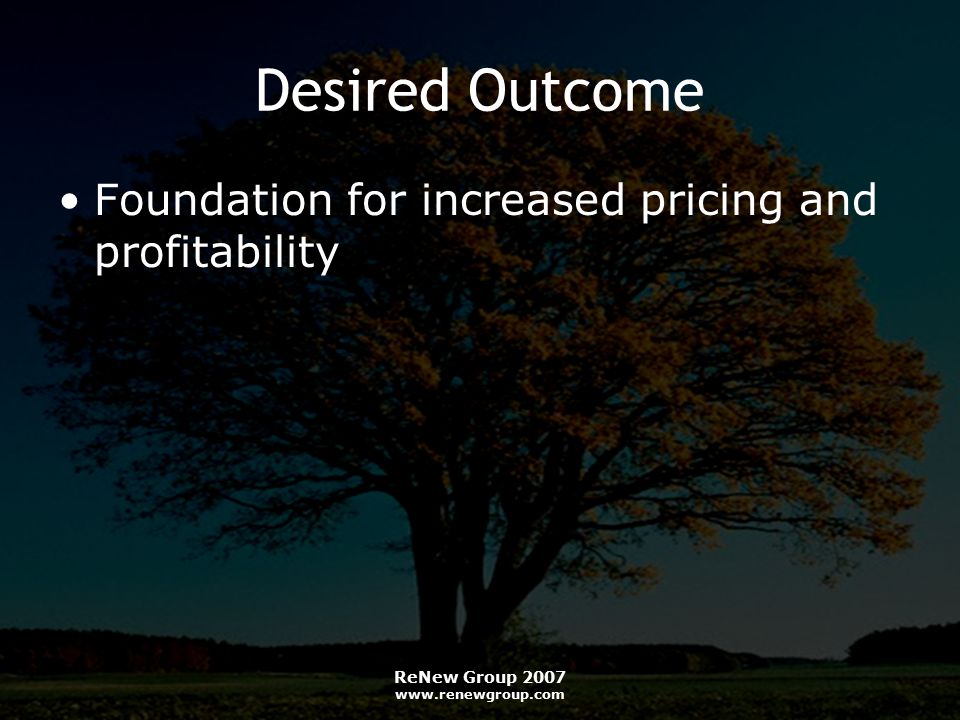 Desired Outcome

• Foundation for increased pricing and profitability

ReNew Group 2007
www.renewgroup.com